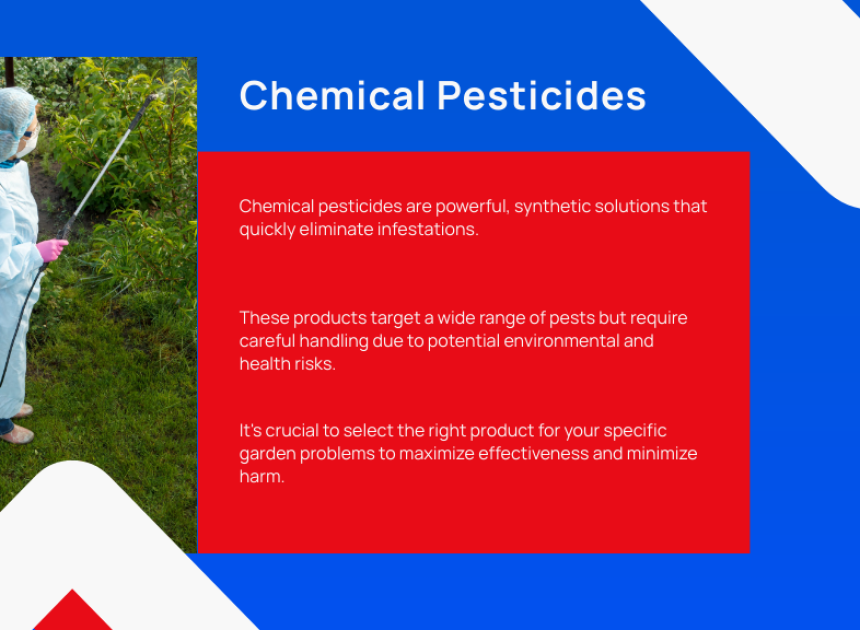 Chemical Pesticides

Chemical pesticides are powerful, synthetic solutions that quickly eliminate infestations.

These products target a wide range of pests but require careful handling due to potential environmental and health risks.

It's crucial to select the right product for your specific garden problems to maximize effectiveness and minimize harm.